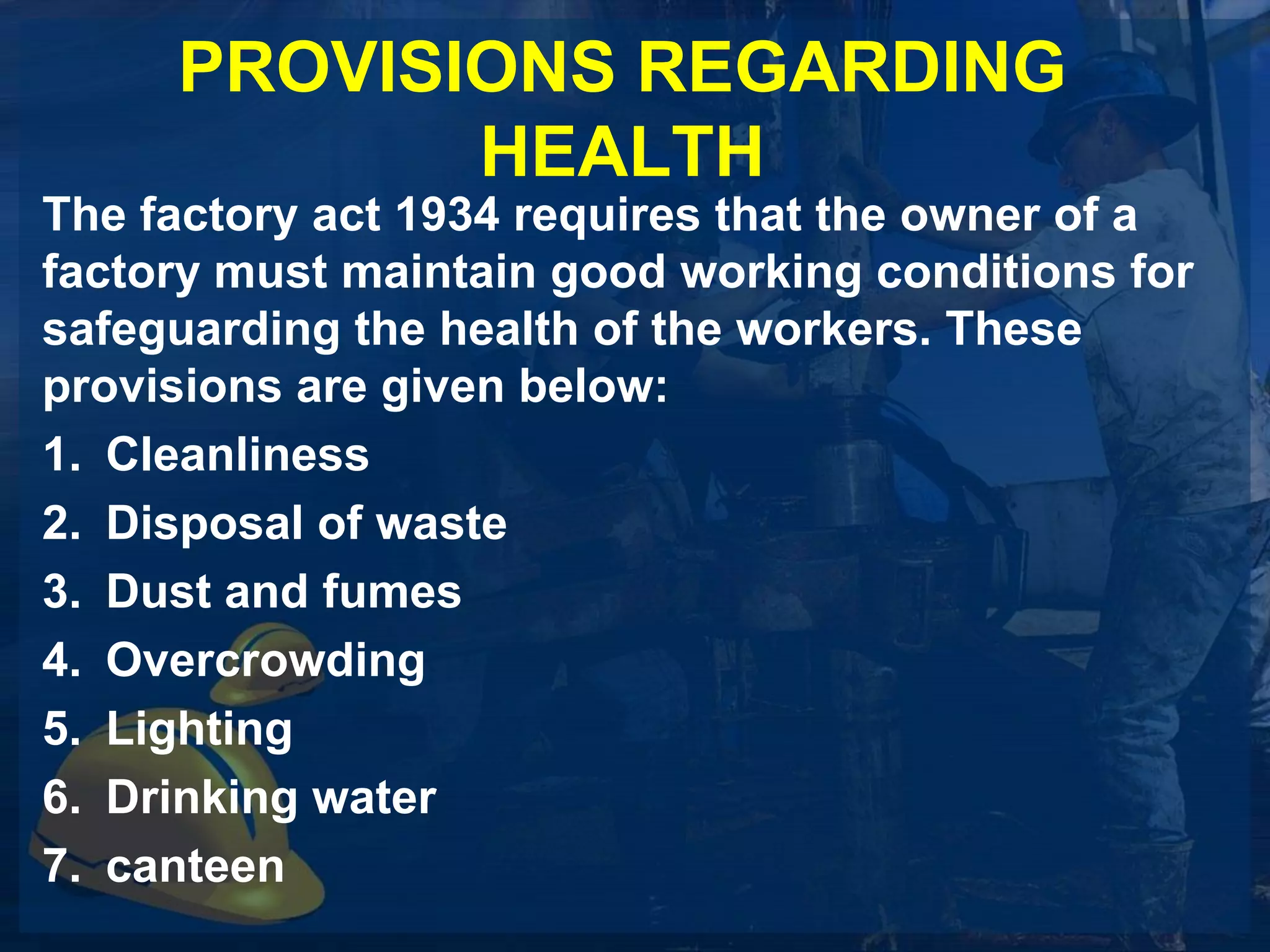 PROVISIONS REGARDING HEALTH

The factory act 1934 requires that the owner of a factory must maintain good working conditions for safeguarding the health of the workers. These provisions are given below:

1. Cleanliness
2. Disposal of waste
3. Dust and fumes
4. Overcrowding
5. Lighting
6. Drinking water
7. canteen